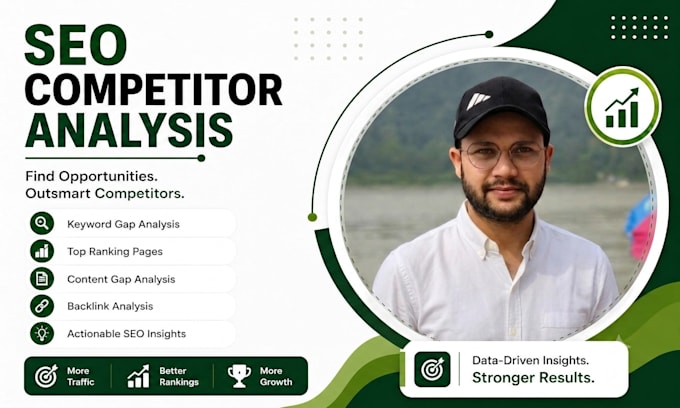 SEO COMPETITOR ANALYSIS

Find Opportunities. Outsmart Competitors.

Keyword Gap Analysis

Top Ranking Pages

Content Gap Analysis

Backlink Analysis

Actionable SEO Insights

More Traffic

Better Rankings

More Growth

Data-Driven Insights.
Stronger Results.